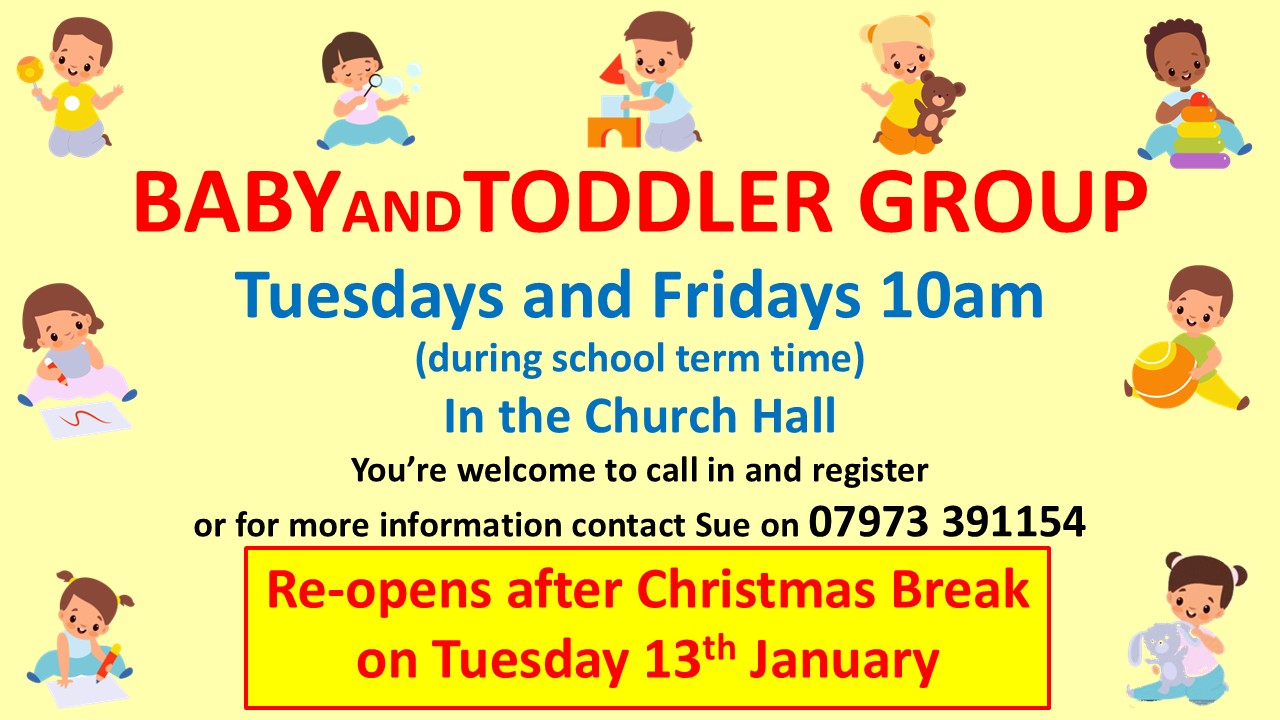 BABY AND TODDLER GROUP

Tuesdays and Fridays 10am

(during school term time)

In the Church Hall

You're welcome to call in and register

or for more information contact Sue on 07973 391154

Re-opens after Christmas Break on Tuesday 13th January